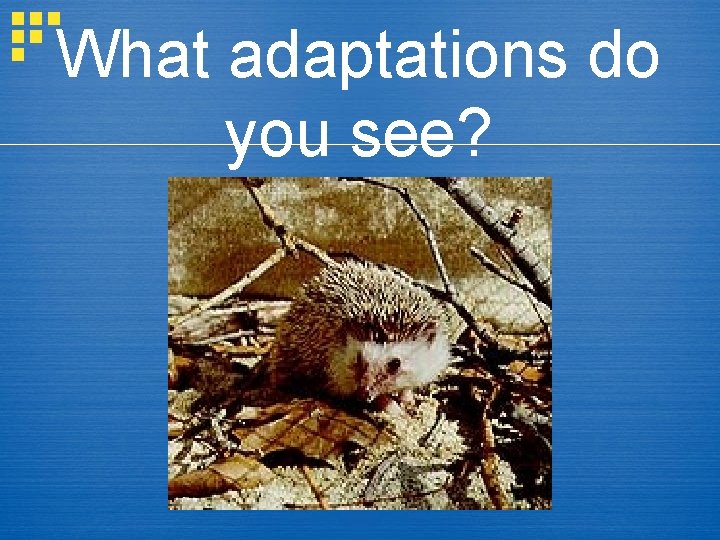 What adaptations do you see?